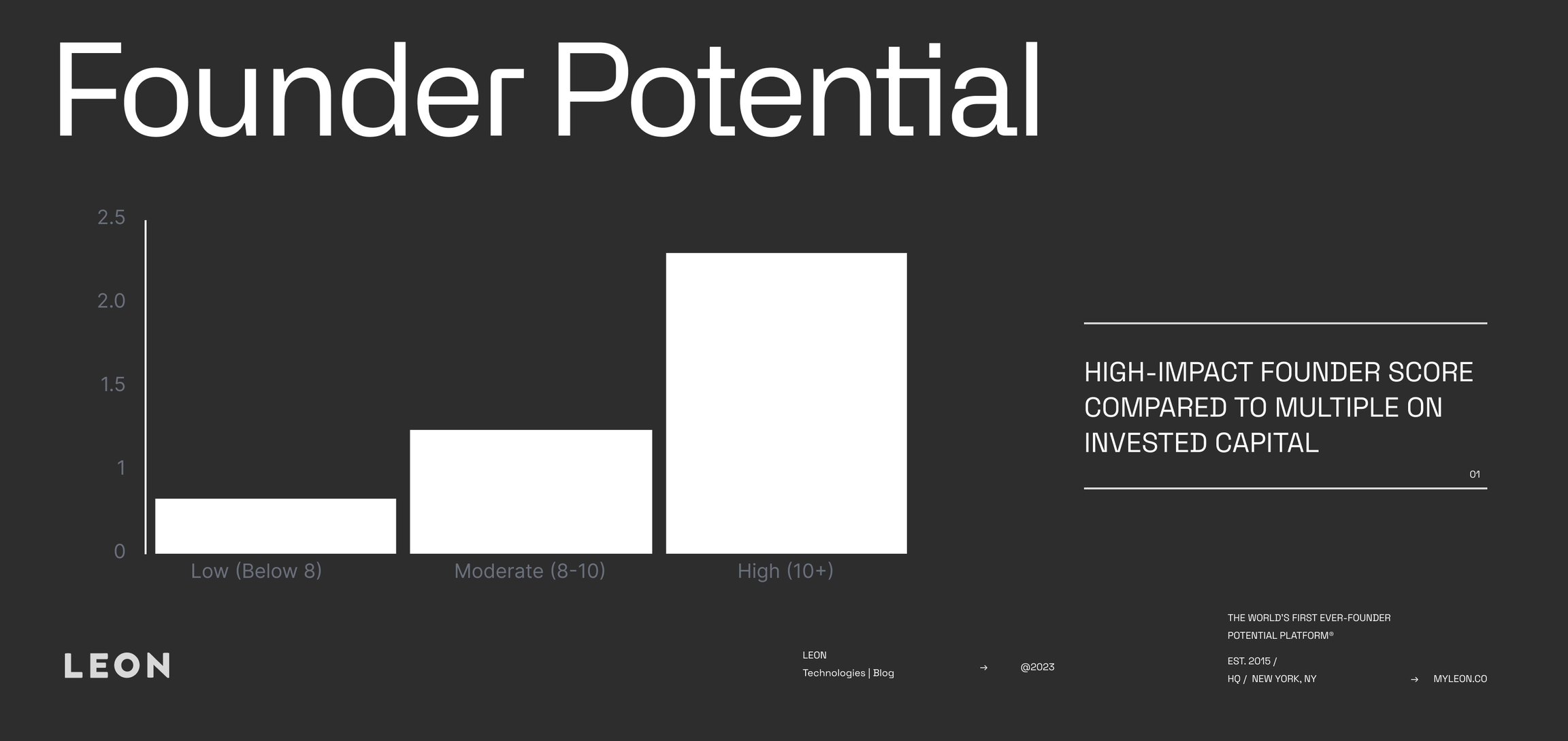 Founder Potential

2.5
2.0
1.5
1
0
Low (Below 8)
Moderate (8-10)
High (10+)

HIGH-IMPACT FOUNDER SCORE COMPARED TO MULTIPLE ON INVESTED CAPITAL

01

LEON

LEON
Technologies | Blog
→
@2023

THE WORLD'S FIRST EVER-FOUNDER POTENTIAL PLATFORM®

EST. 2015 /
HQ / NEW YORK, NY
→
MYLEON.CO